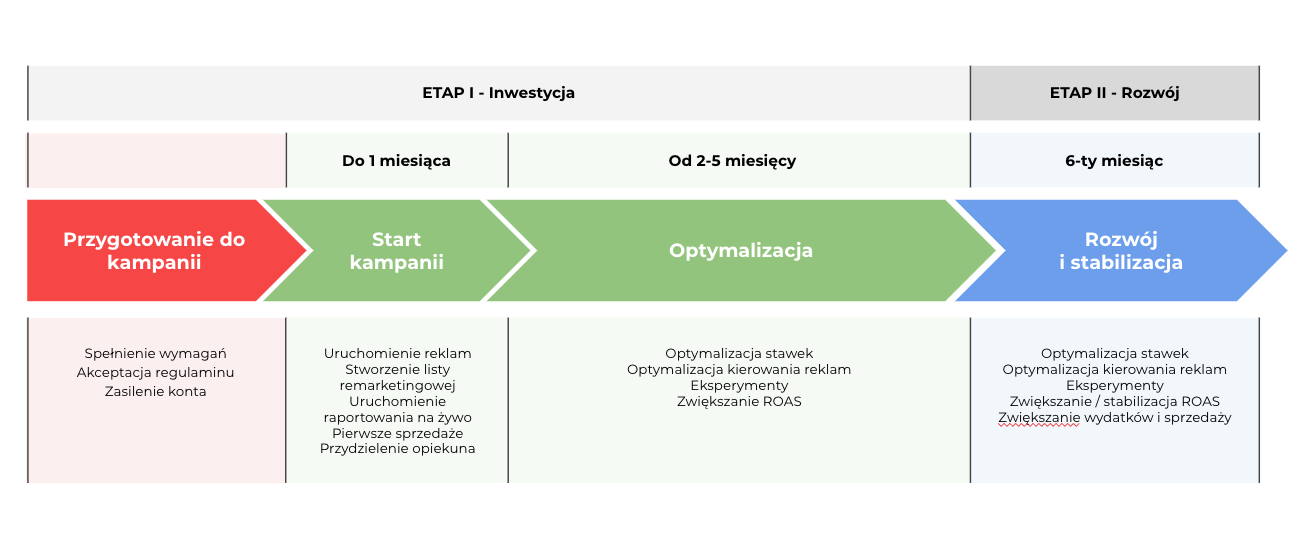 ETAP I - Inwestycja

ETAP II - Rozwój

Do 1 miesiąca

Od 2-5 miesięcy

6-ty miesiąc

Przygotowanie do kampanii

Start kampanii

Optymalizacja

Rozwój i stabilizacja

Spełnienie wymagań
Akceptacja regulaminu
Zasilenie konta

Uruchomienie reklam
Stworzenie listy remarketingowej
Uruchomienie raportowania na żywo
Pierwsze sprzedaże
Przydzielenie opiekuna

Optymalizacja stawek
Optymalizacja kierowania reklam
Eksperymenty
Zwiększanie ROAS

Optymalizacja stawek
Optymalizacja kierowania reklam
Eksperymenty
Zwiększanie / stabilizacja ROAS
Zwiększanie wydatków i sprzedaży